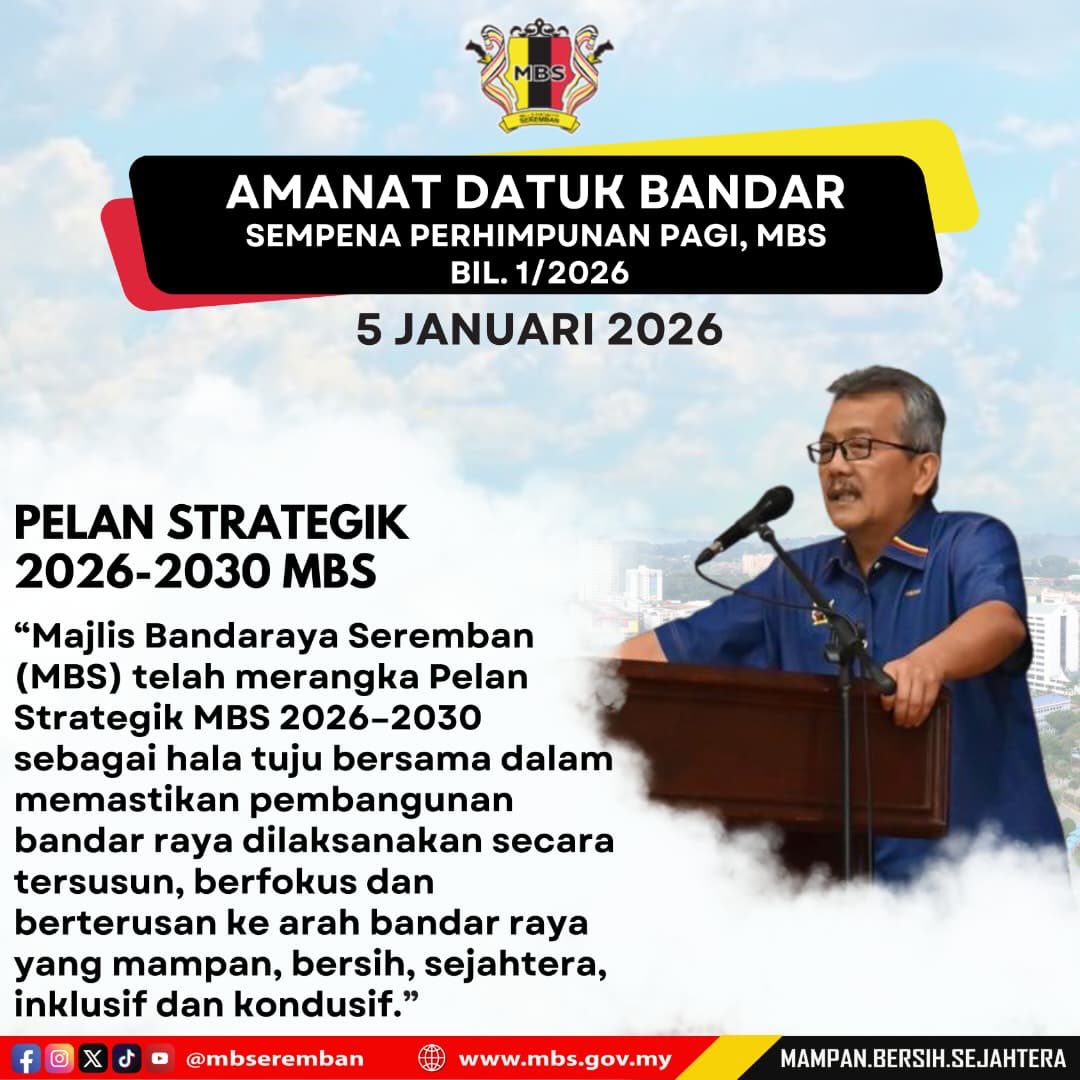 MBS
SEREMBAN

AMANAT DATUK BANDAR
SEMPENA PERHIMPUNAN PAGI, MBS
BIL. 1/2026

5 JANUARI 2026

PELAN STRATEGIK 2026-2030 MBS

“Majlis Bandaraya Seremban (MBS) telah merangka Pelan Strategik MBS 2026–2030 sebagai hala tuju bersama dalam memastikan pembangunan bandar raya dilaksanakan secara tersusun, berfokus dan berterusan ke arah bandar raya yang mampan, bersih, sejahtera, inklusif dan kondusif.”

@mbseremban www.mbs.gov.my MAMPAN.BERSIH.SEJAHTERA